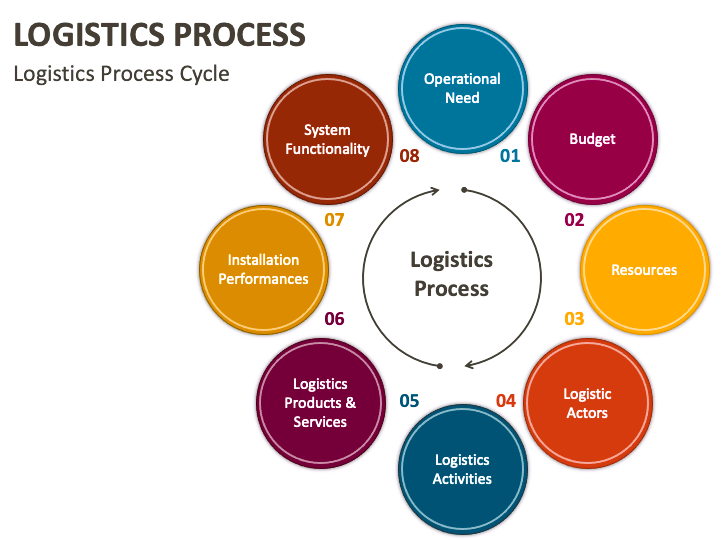 LOGISTICS PROCESS

Logistics Process Cycle

Logistics Process

Operational Need

01

Budget

02

Resources

03

Logistic Actors

04

Logistics Activities

05

Logistics Products & Services

06

Installation Performances

07

System Functionality

08